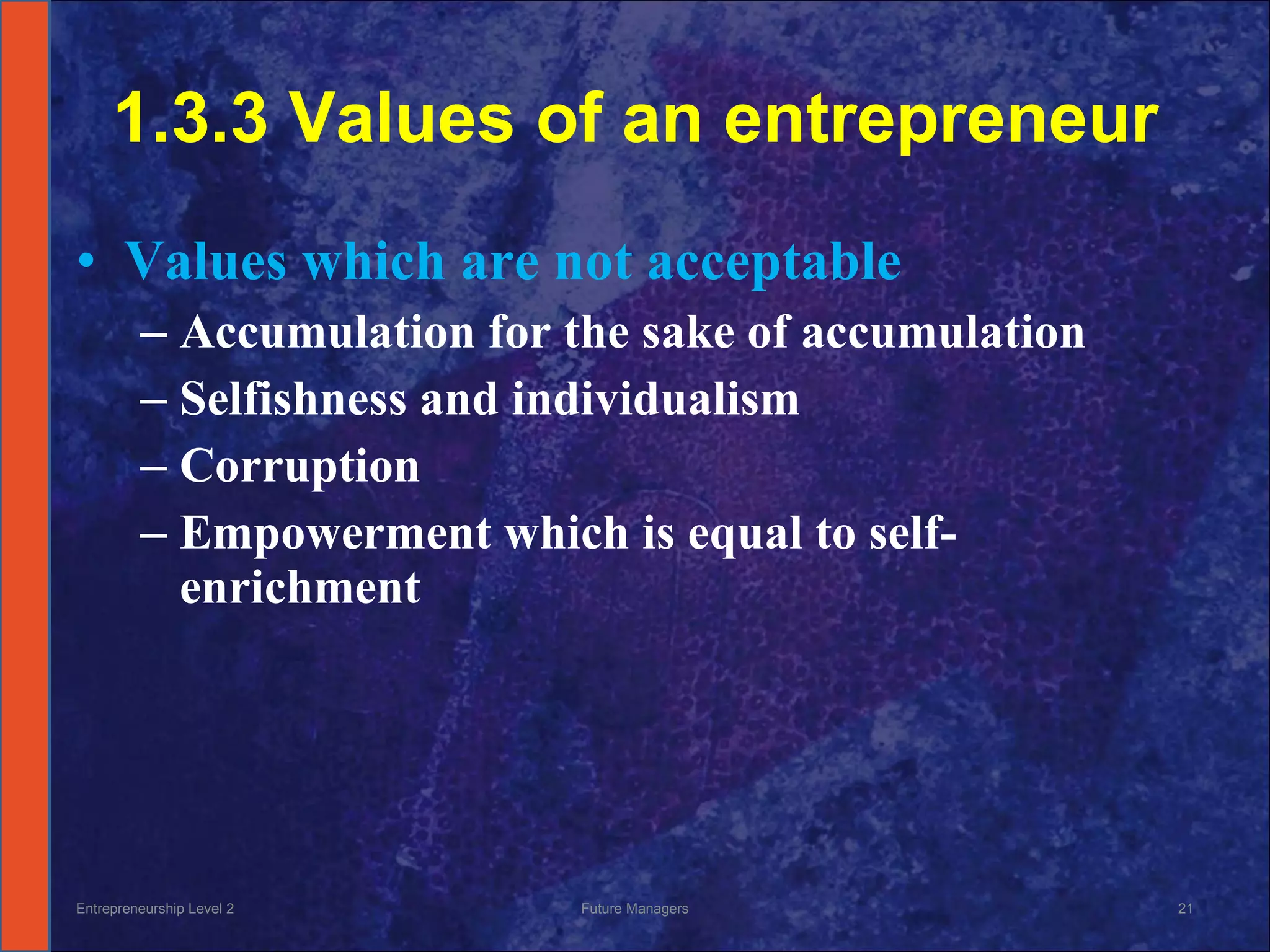 1.3.3 Values of an entrepreneur

• Values which are not acceptable
– Accumulation for the sake of accumulation
– Selfishness and individualism
– Corruption
– Empowerment which is equal to self-enrichment

Entrepreneurship Level 2
Future Managers
21